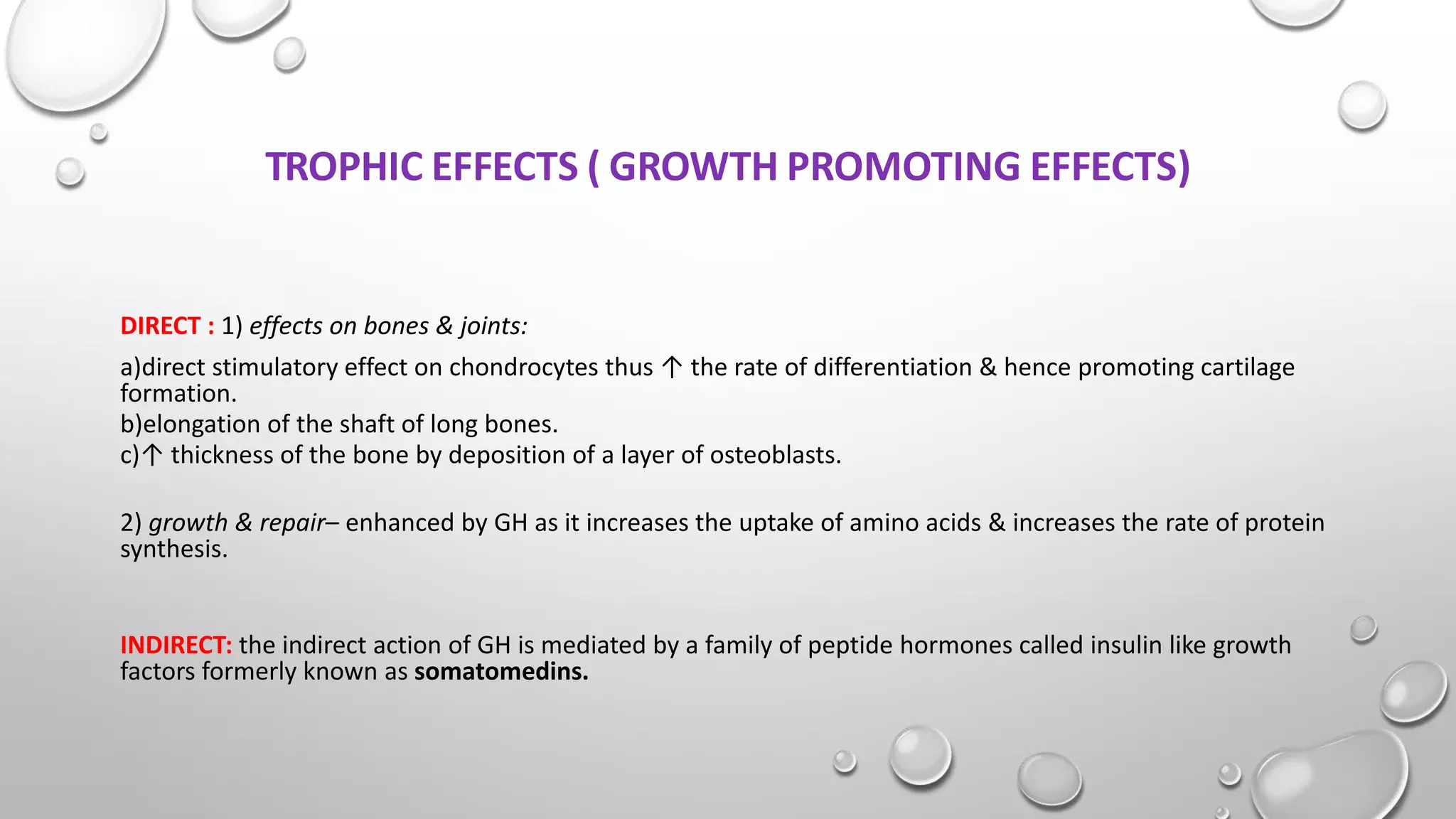 TROPHIC EFFECTS ( GROWTH PROMOTING EFFECTS)

DIRECT : 1) effects on bones & joints:

a)direct stimulatory effect on chondrocytes thus ↑ the rate of differentiation & hence promoting cartilage formation.
b)elongation of the shaft of long bones.
c)↑ thickness of the bone by deposition of a layer of osteoblasts.

2) growth & repair– enhanced by GH as it increases the uptake of amino acids & increases the rate of protein synthesis.

INDIRECT: the indirect action of GH is mediated by a family of peptide hormones called insulin like growth factors formerly known as somatomedins.